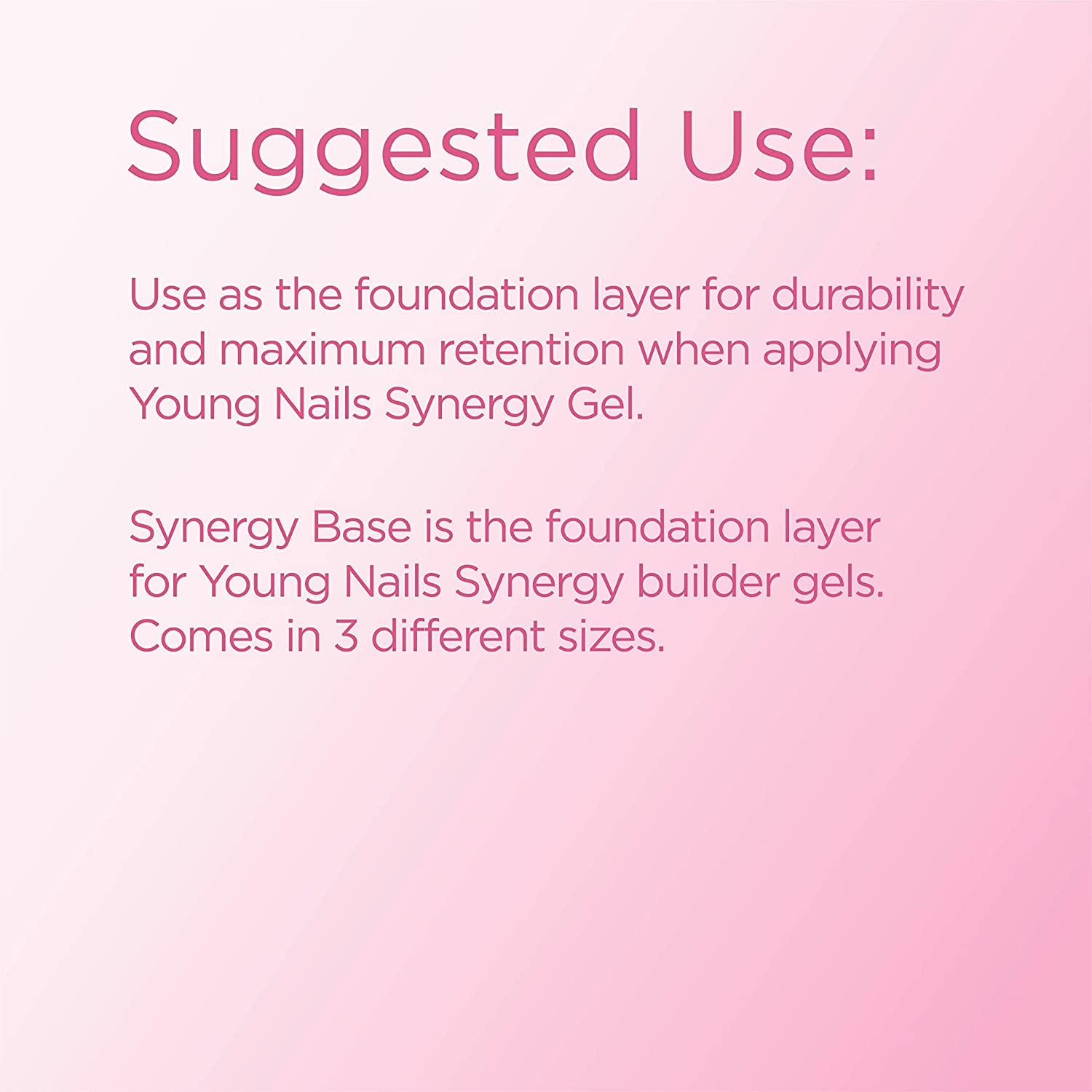 Suggested Use:

Use as the foundation layer for durability and maximum retention when applying Young Nails Synergy Gel.

Synergy Base is the foundation layer for Young Nails Synergy builder gels. Comes in 3 different sizes.